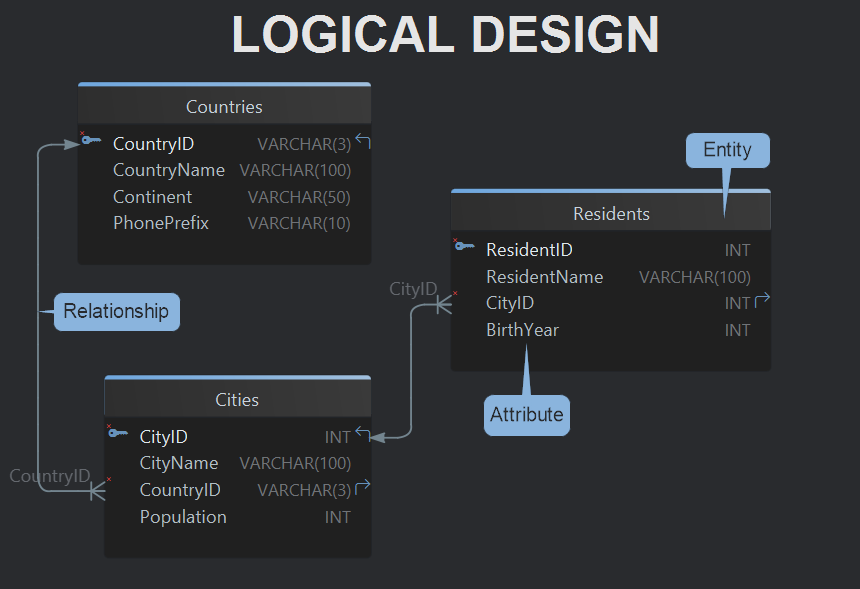 LOGICAL DESIGN

Countries

CountryID VARCHAR(3)
CountryName VARCHAR(100)
Continent VARCHAR(50)
PhonePrefix VARCHAR(10)

Entity

Residents

ResidentID INT
ResidentName VARCHAR(100)
CityID INT
BirthYear INT

CityID

Relationship

Attribute

Cities

CityID INT
CityName VARCHAR(100)
CountryID VARCHAR(3)
Population INT

CountryID